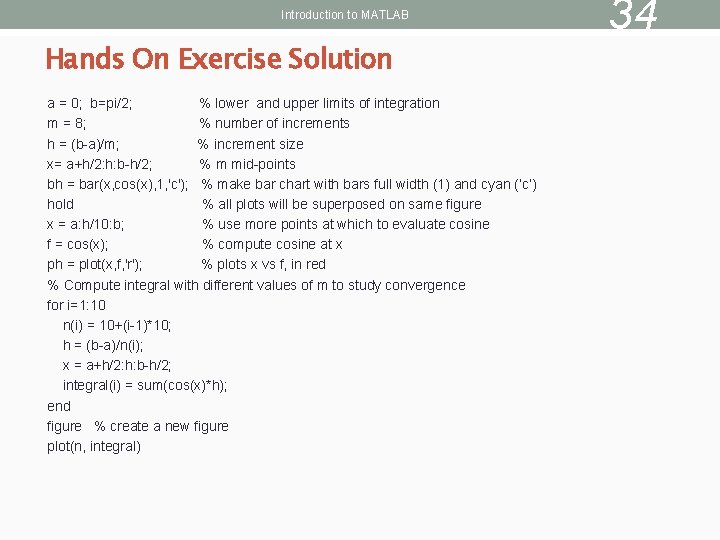 Introduction to MATLAB

34

Hands On Exercise Solution

a = 0; b=pi/2; % lower and upper limits of integration
m = 8; % number of increments
h = (b-a)/m; % increment size
x= a+h/2:h:b-h/2; % m mid-points
bh = bar(x,cos(x),1,'c'); % make bar chart with bars full width (1) and cyan ('c')
hold % all plots will be superposed on same figure
x = a:h/10:b; % use more points at which to evaluate cosine
f = cos(x); % compute cosine at x
ph = plot(x,f,'r'); % plots x vs f, in red
% Compute integral with different values of m to study convergence
for i=1:10
n(i) = 10+(i-1)*10;
h = (b-a)/n(i);
x = a+h/2:h:b-h/2;
integral(i) = sum(cos(x)*h);
end
figure % create a new figure
plot(n, integral)